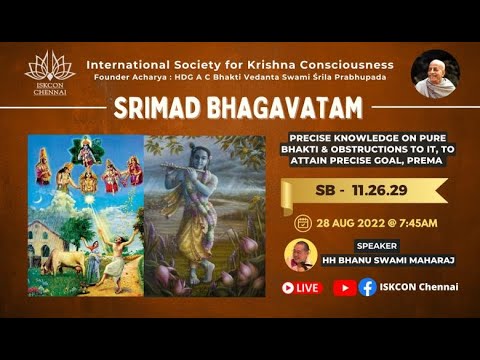 ISKCON CHENNAI

International Society for Krishna Consciousness
Founder Acharya : HDG A C Bhakti Vedanta Swami Śrila Prabhupada

SRIMAD BHAGAVATAM

PRECISE KNOWLEDGE ON PURE BHAKTI & OBSTRUCTIONS TO IT, TO ATTAIN PRECISE GOAL, PREMA

SB - 11.26.29

28 AUG 2022 @ 7:45AM

SPEAKER
HH BHANU SWAMI MAHARAJ

LIVE

ISKCON Chennai